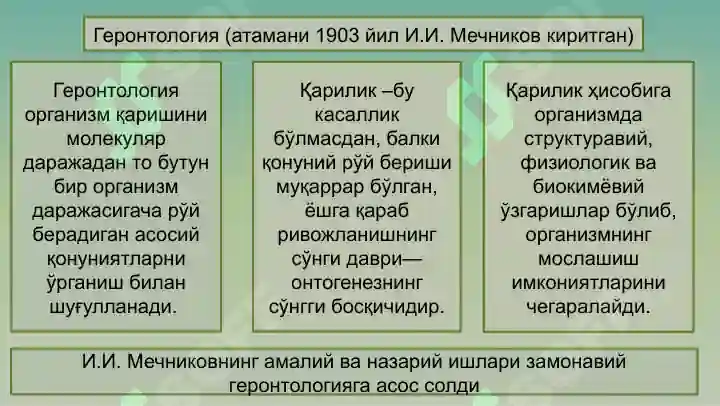 Геронтология (атамани 1903 йил И.И. Мечников киритган)

Геронтология организм қаришини молекуляр даражадан то бутун бир организм даражасигача рўй берадиган асосий қонуниятларни ўрганиш билан шуғулланади.

Қарилик –бу касаллик бўлмасдан, балки қонуний рўй бериши муқаррар бўлган, ёшга қараб ривожланишнинг сўнги даври— онтогенезнинг сўнгги босқичидир.

Қарилик ҳисобига организмда структуравий, физиологик ва биокимёвий ўзгаришлар бўлиб, организмнинг мослашиш имкониятларини чегаралайди.

И.И. Мечниковнинг амалий ва назарий ишлари замонавий геронтологияга асос солди